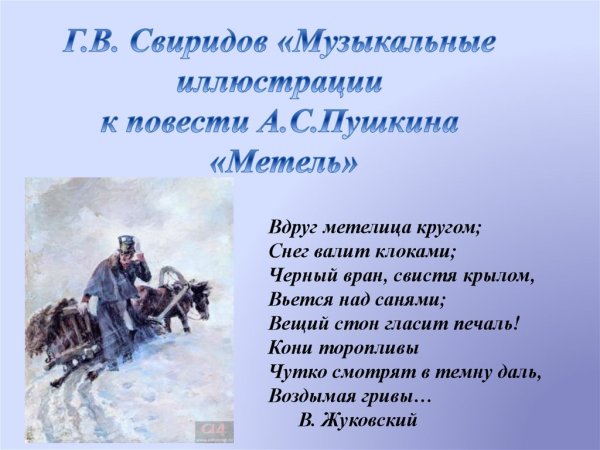 Г.В. Свиридов «Музыкальные иллюстрации к повести А.С.Пушкина «Метель»

Вдруг метелица кругом;
Снег валит клоками;
Черный вран, свистя крылом,
Вьется над санями;
Вещий стон гласит печаль!
Кони торопливы
Чутко смотрят в темну даль,
Воздымая гривы…
В. Жуковский